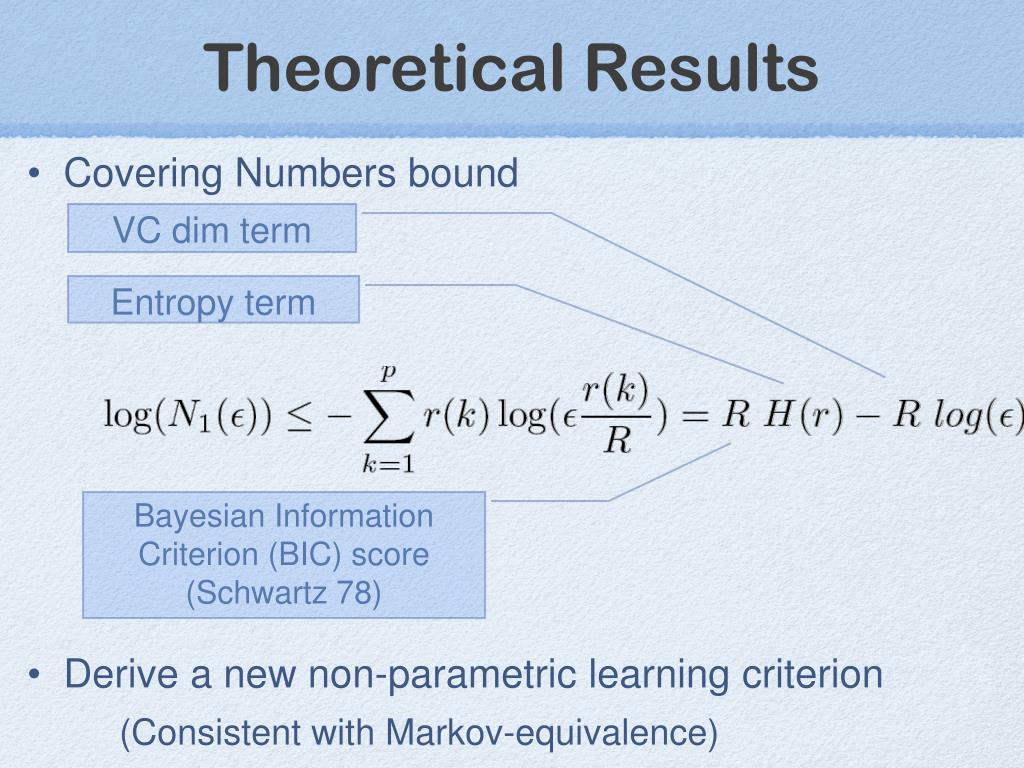 Theoretical Results

• Covering Numbers bound

VC dim term

Entropy term

$\log(N_1(\epsilon)) \leq -\sum_{k=1}^{p} r(k) \log(\epsilon \frac{r(k)}{R}) = R\ H(r) - R\ log(\epsilon)$

Bayesian Information Criterion (BIC) score (Schwartz 78)

• Derive a new non-parametric learning criterion

(Consistent with Markov-equivalence)